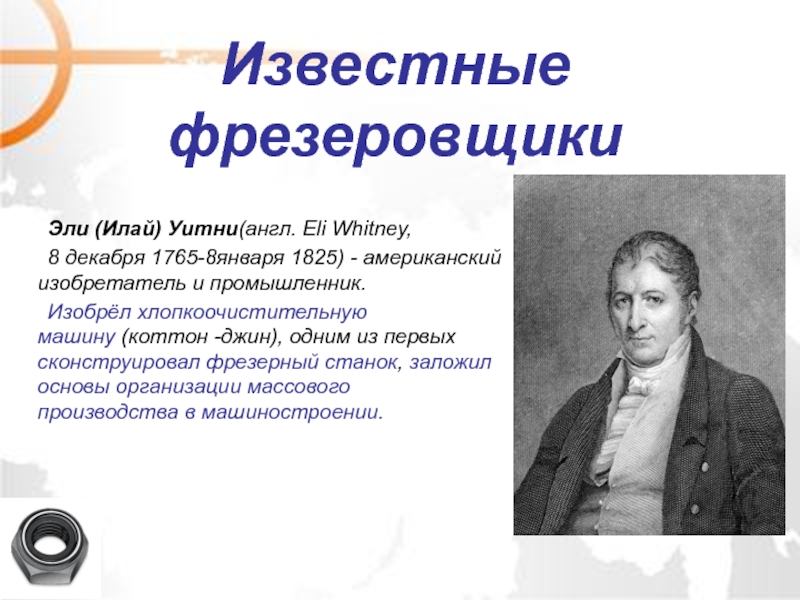 Известные фрезеровщики

Эли (Илай) Уитни(англ. Eli Whitney, 8 декабря 1765-8января 1825) - американский изобретатель и промышленник.

Изобрёл хлопкоочистительную машину (коттон -джин), одним из первых сконструировал фрезерный станок, заложил основы организации массового производства в машиностроении.